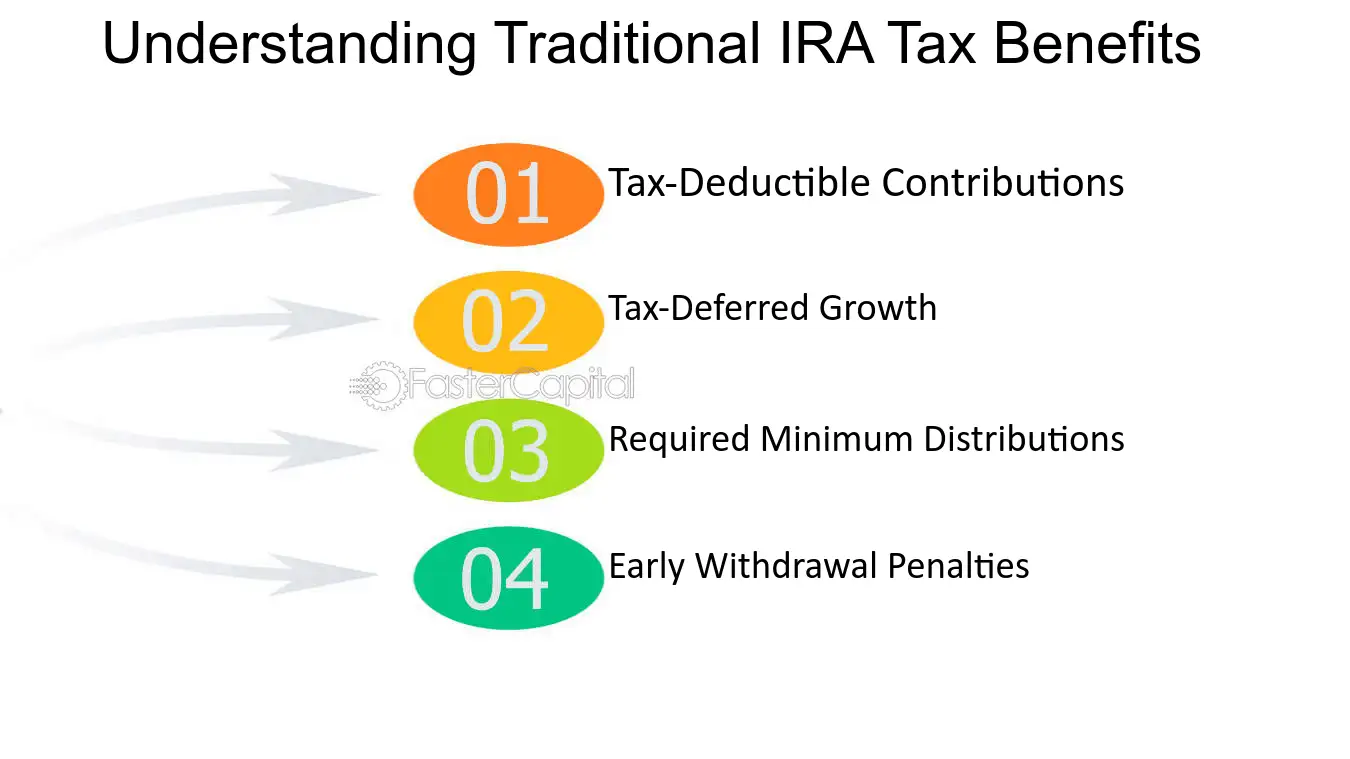 Understanding Traditional IRA Tax Benefits

01 Tax-Deductible Contributions

02 Tax-Deferred Growth

FasterCapital

03 Required Minimum Distributions

04 Early Withdrawal Penalties